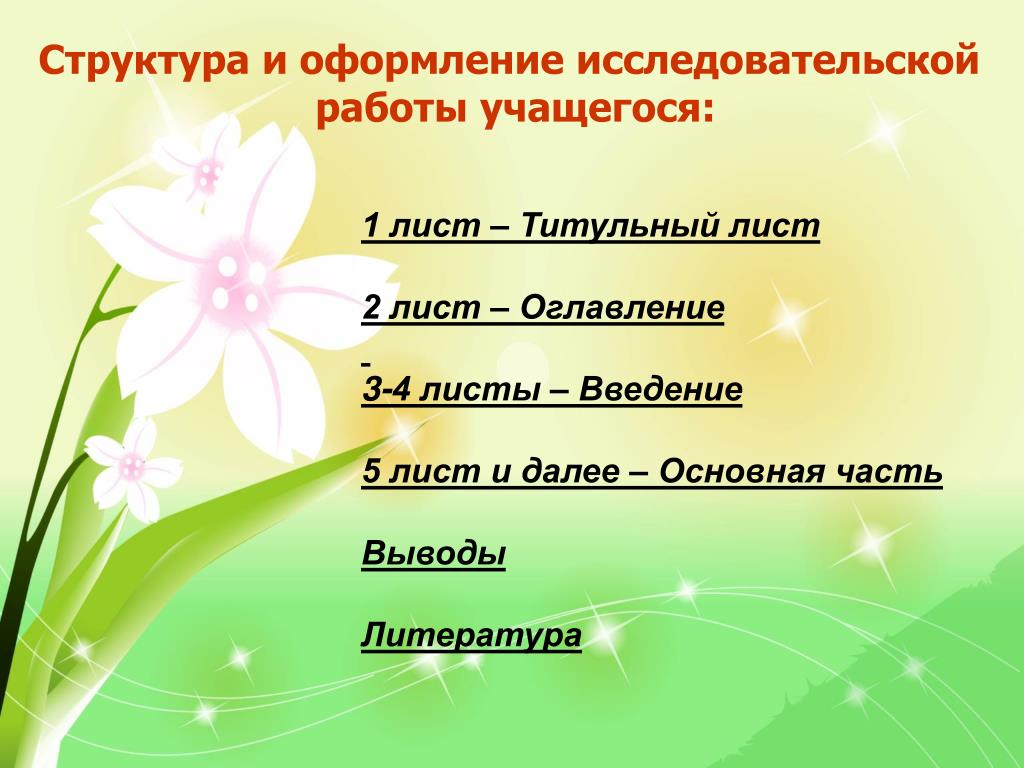 Структура и оформление исследовательской работы учащегося:

1 лист – Титульный лист

2 лист – Оглавление

3-4 листы – Введение

5 лист и далее – Основная часть

Выводы

Литература